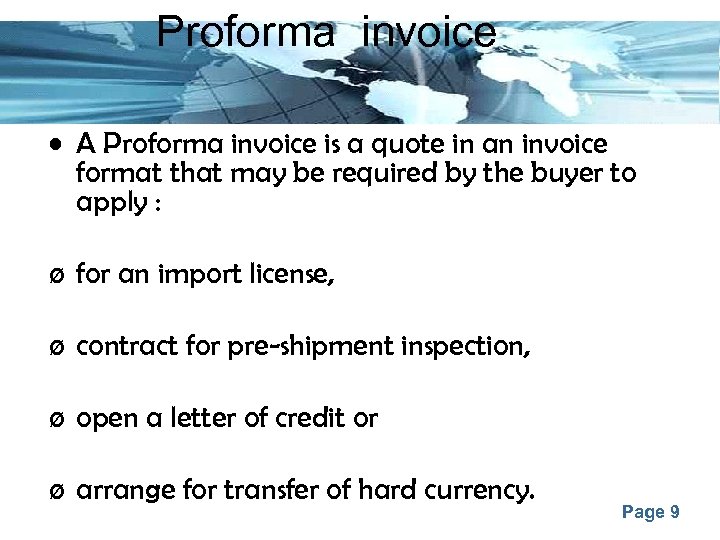 Proforma invoice

• A Proforma invoice is a quote in an invoice format that may be required by the buyer to apply :

ø for an import license,

ø contract for pre-shipment inspection,

ø open a letter of credit or

ø arrange for transfer of hard currency.

Page 9